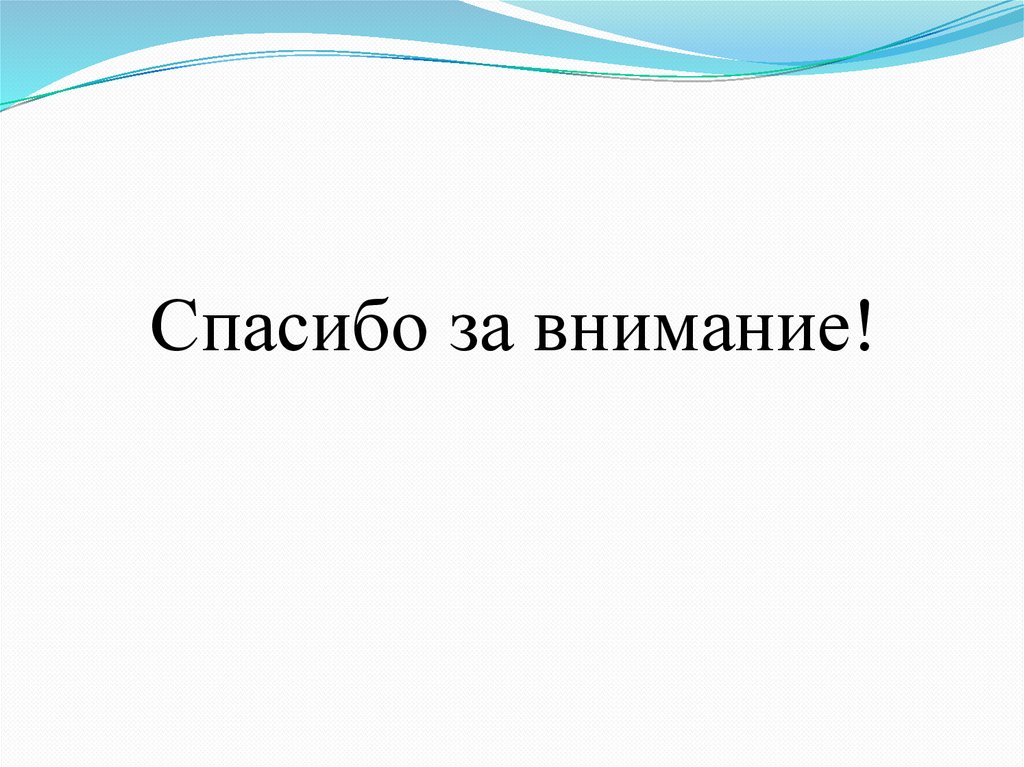 Спасибо за внимание!